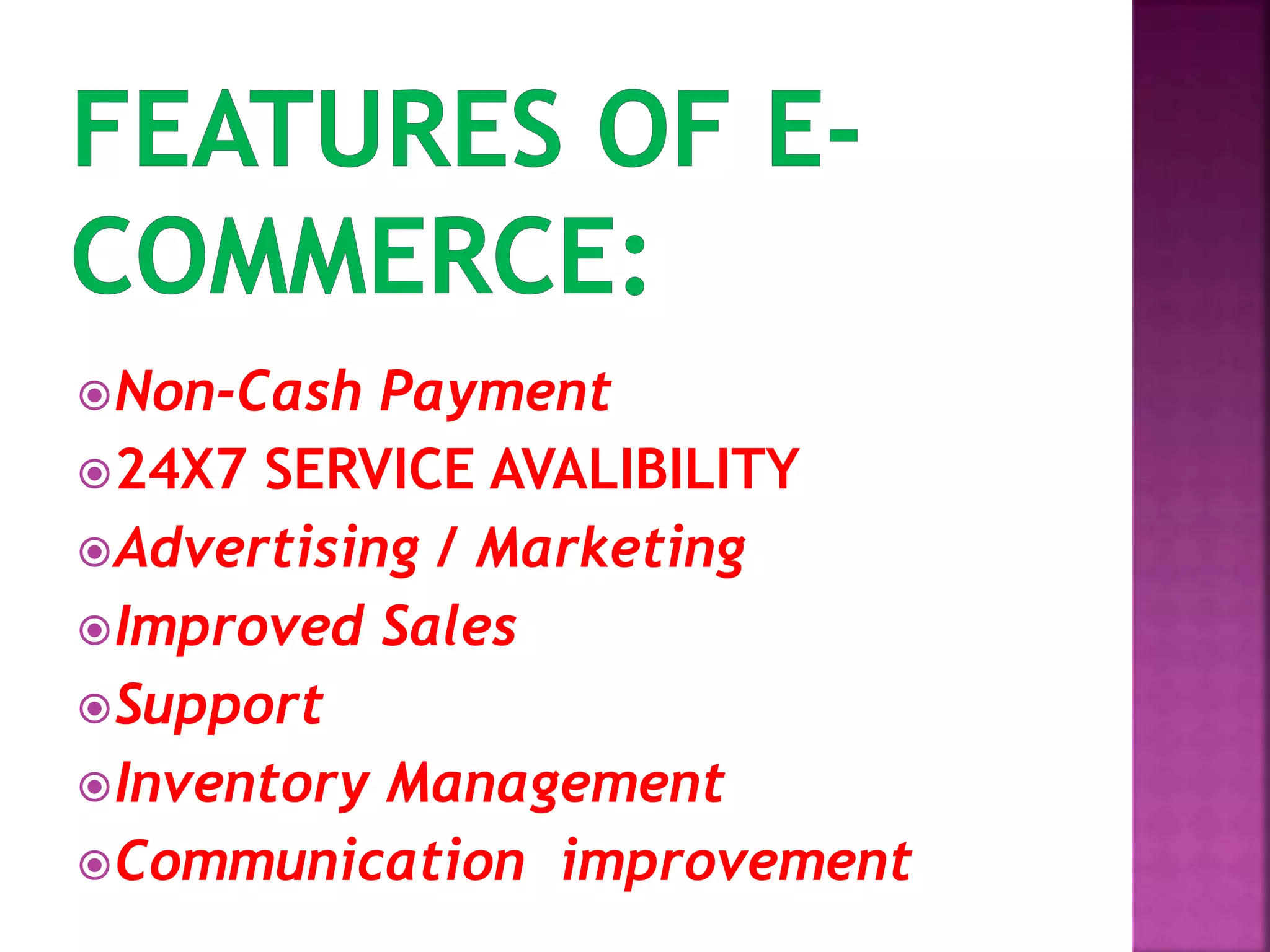 FEATURES OF E-COMMERCE:

Non-Cash Payment
24X7 SERVICE AVALIBILITY
Advertising / Marketing
Improved Sales
Support
Inventory Management
Communication improvement